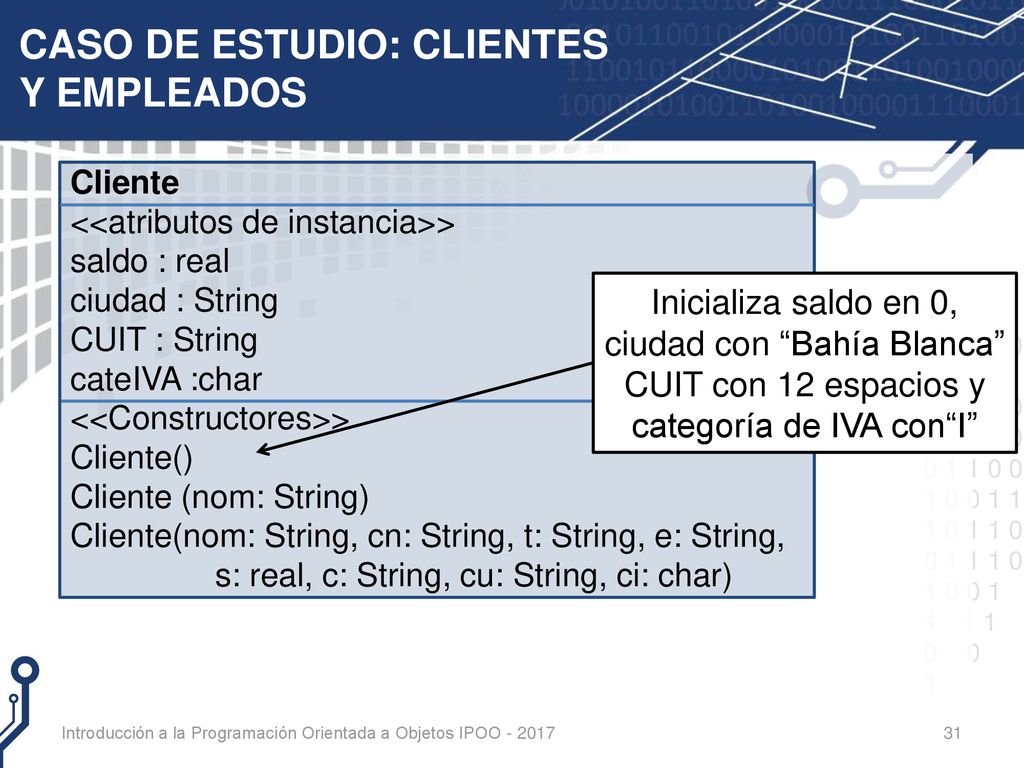 CASO DE ESTUDIO: CLIENTES Y EMPLEADOS

Cliente
<<atributos de instancia>>
saldo : real
ciudad : String
CUIT : String
cateIVA :char
<<Constructores>>
Cliente()
Cliente (nom: String)
Cliente(nom: String, cn: String, t: String, e: String, s: real, c: String, cu: String, ci: char)

Inicializa saldo en 0, ciudad con “Bahía Blanca” CUIT con 12 espacios y categoría de IVA con“I”

Introducción a la Programación Orientada a Objetos IPOO - 2017

31